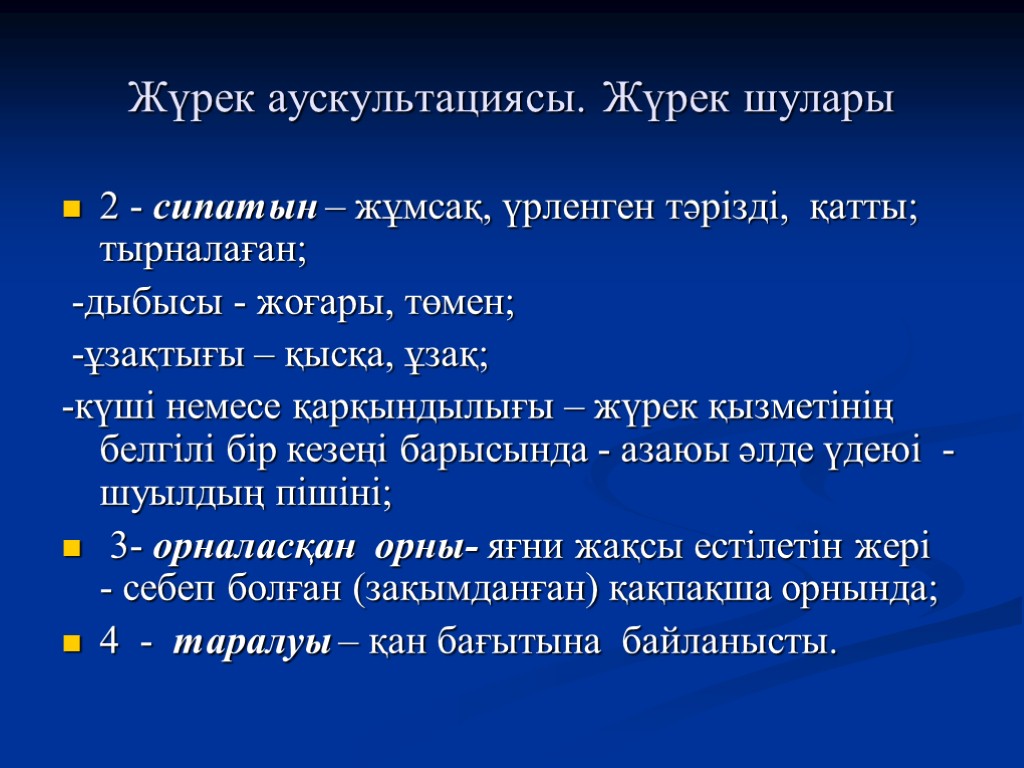 Жүрек аускультациясы. Жүрек шулары

2 - сипатын – жұмсақ, үрленген тәрізді, қатты; тырналаған;

-дыбысы - жоғары, төмен;

-ұзақтығы – қысқа, ұзақ;

-күші немесе қарқындылығы – жүрек қызметінің белгілі бір кезеңі барысында - азаюы әлде үдеюі - шуылдың пішіні;

3- орналасқан орны- яғни жақсы естілетін жері - себеп болған (зақымданған) қақпақша орнында;

4 - таралуы – қан бағытына байланысты.